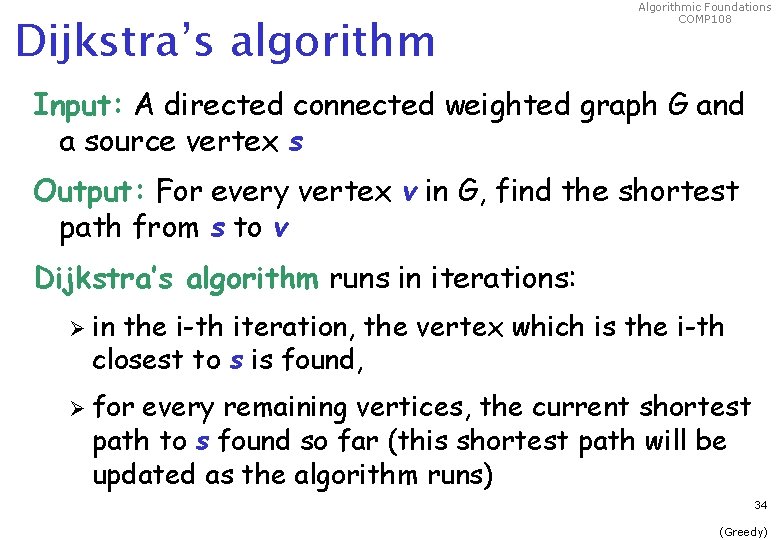 Algorithmic Foundations
COMP108

Dijkstra's algorithm

Input: A directed connected weighted graph G and a source vertex s

Output: For every vertex v in G, find the shortest path from s to v

Dijkstra's algorithm runs in iterations:

➢ in the i-th iteration, the vertex which is the i-th closest to s is found,

➢ for every remaining vertices, the current shortest path to s found so far (this shortest path will be updated as the algorithm runs)

34

(Greedy)